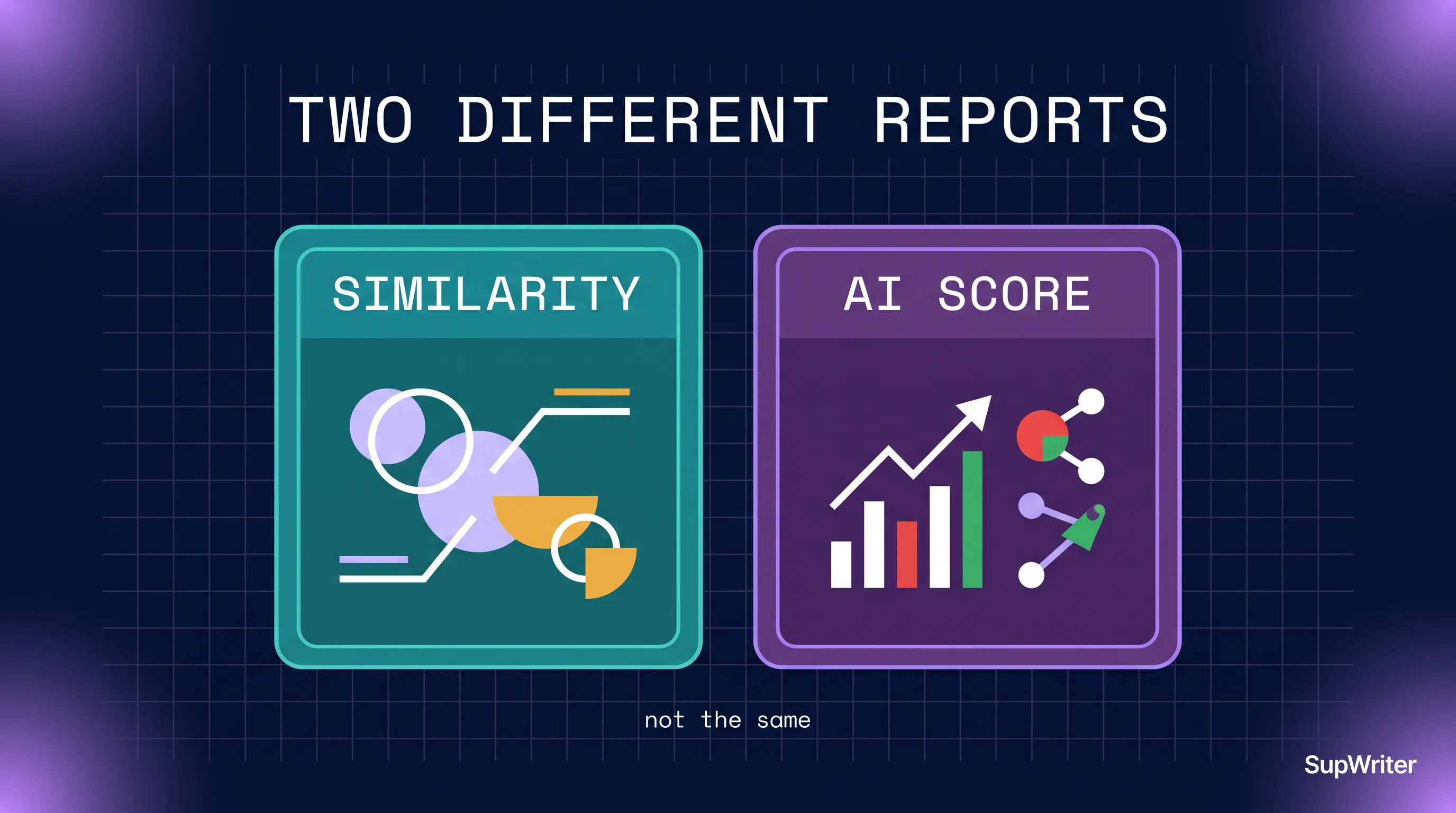 TWO DIFFERENT REPORTS

SIMILARITY

AI SCORE

not the same

SupWriter